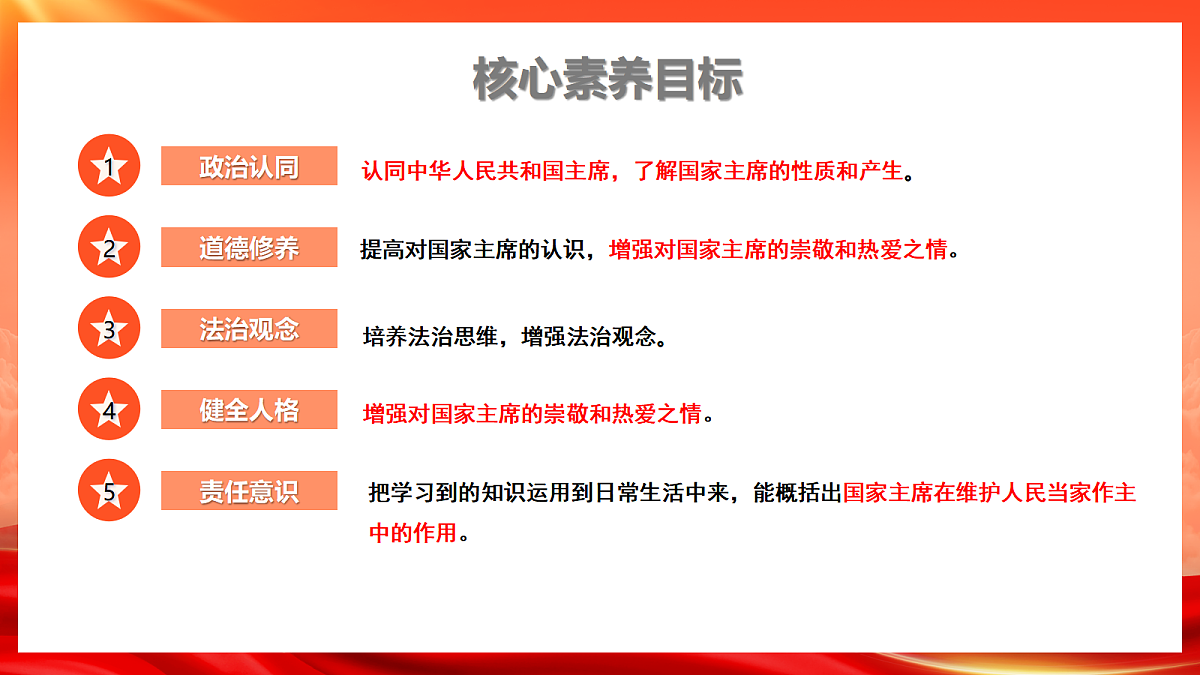 核心素养目标

1 政治认同 认同中华人民共和国主席，了解国家主席的性质和产生。

2 道德修养 提高对国家主席的认识，增强对国家主席的崇敬和热爱之情。

3 法治观念 培养法治思维，增强法治观念。

4 健全人格 增强对国家主席的崇敬和热爱之情。

5 责任意识 把学习到的知识运用到日常生活中来，能概括出国家主席在维护人民当家作主中的作用。